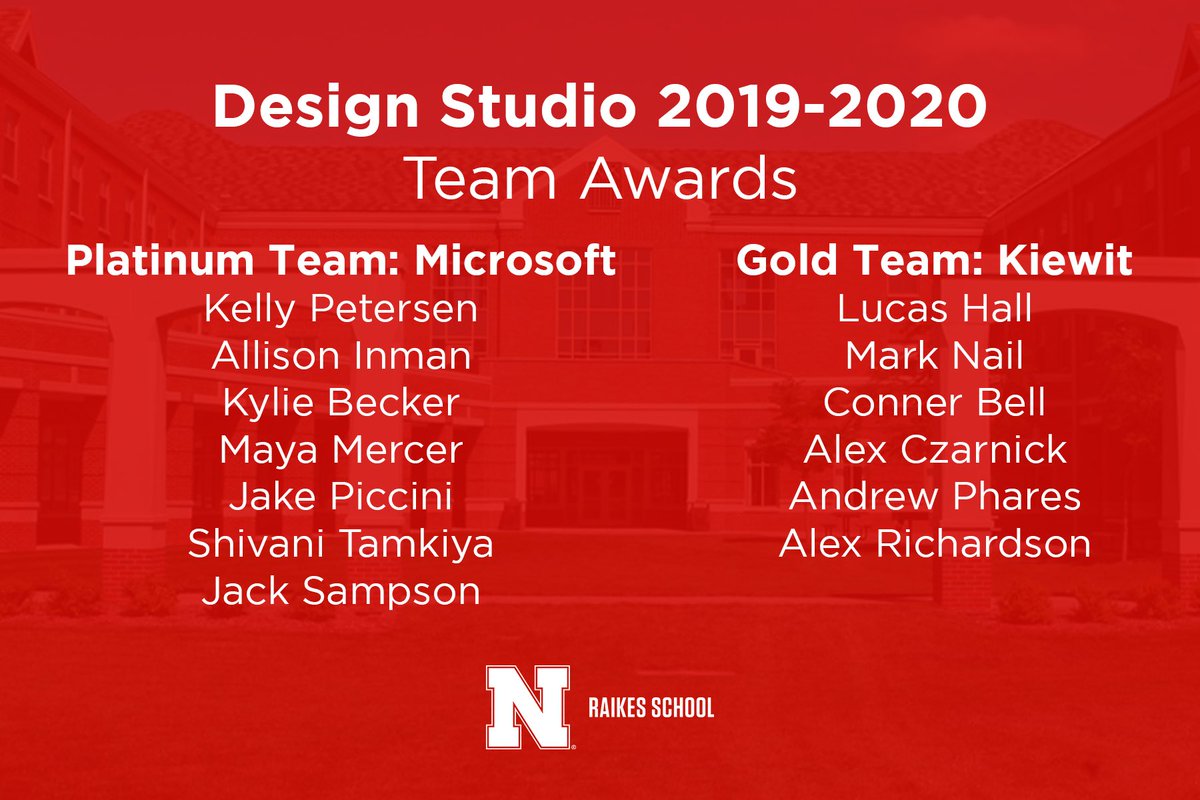 Design Studio 2019-2020
Team Awards

Platinum Team: Microsoft
Kelly Petersen
Allison Inman
Kylie Becker
Maya Mercer
Jake Piccini
Shivani Tamkiya
Jack Sampson

Gold Team: Kiewit
Lucas Hall
Mark Nail
Conner Bell
Alex Czarnick
Andrew Phares
Alex Richardson

N
RAIKES SCHOOL